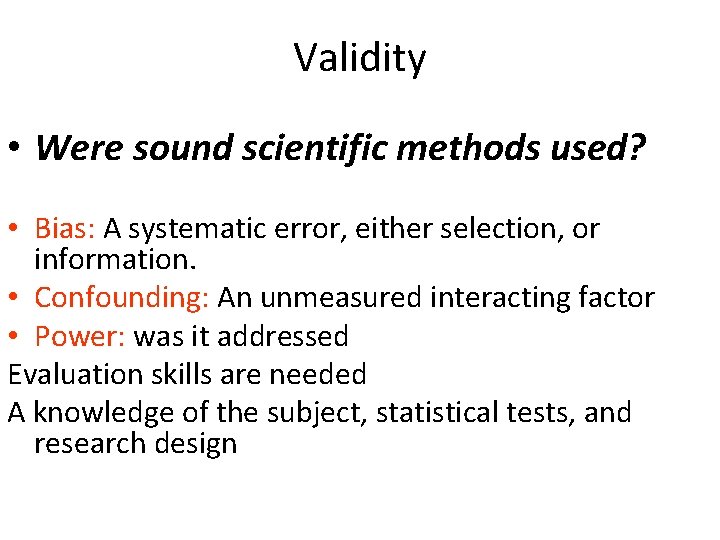 Validity

• Were sound scientific methods used?

• Bias: A systematic error, either selection, or information.
• Confounding: An unmeasured interacting factor
• Power: was it addressed
Evaluation skills are needed
A knowledge of the subject, statistical tests, and research design